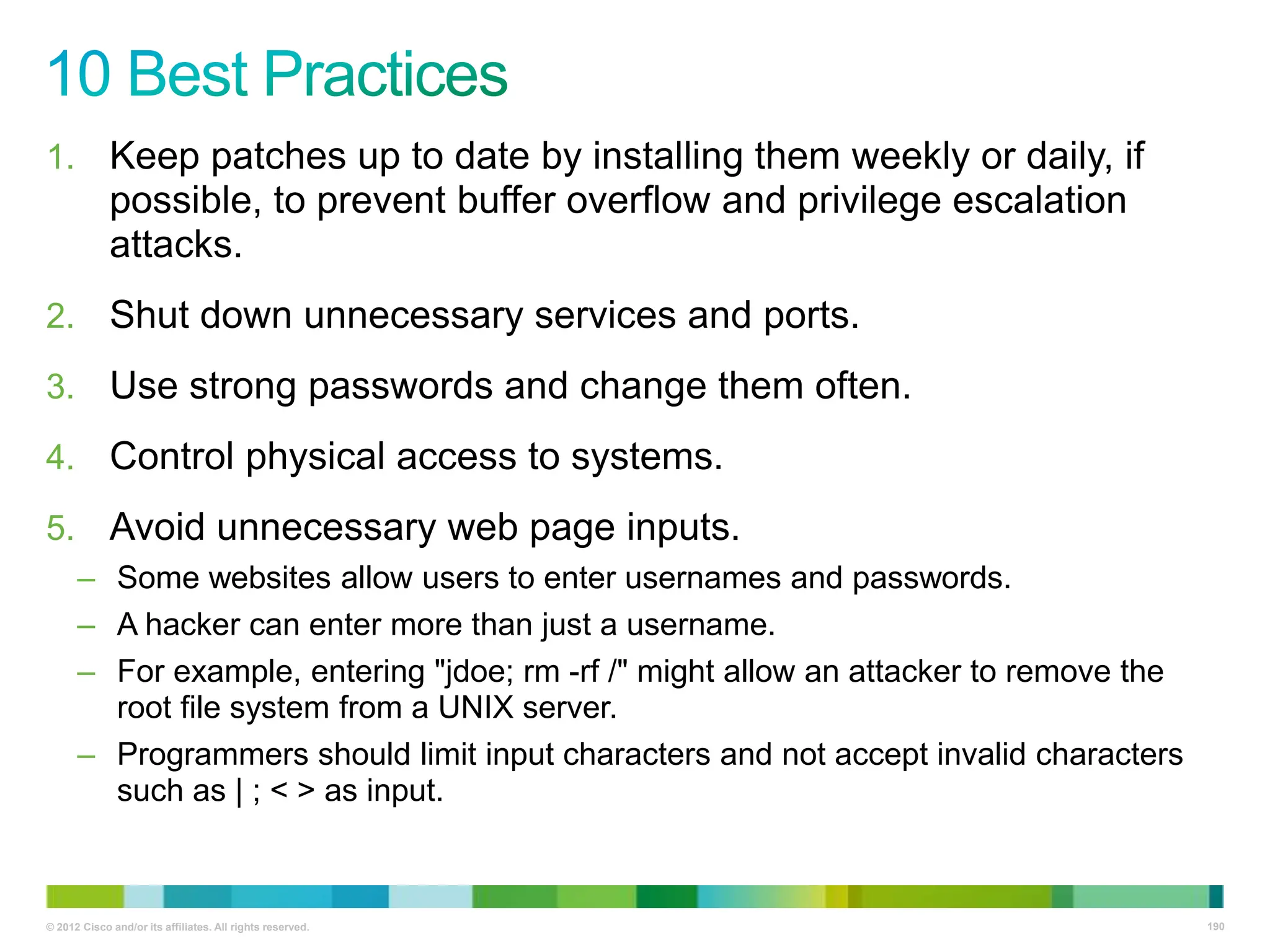 10 Best Practices

1. Keep patches up to date by installing them weekly or daily, if possible, to prevent buffer overflow and privilege escalation attacks.

2. Shut down unnecessary services and ports.

3. Use strong passwords and change them often.

4. Control physical access to systems.

5. Avoid unnecessary web page inputs.

– Some websites allow users to enter usernames and passwords.

– A hacker can enter more than just a username.

– For example, entering "jdoe; rm -rf /" might allow an attacker to remove the root file system from a UNIX server.

– Programmers should limit input characters and not accept invalid characters such as | ; < > as input.

© 2012 Cisco and/or its affiliates. All rights reserved.

190